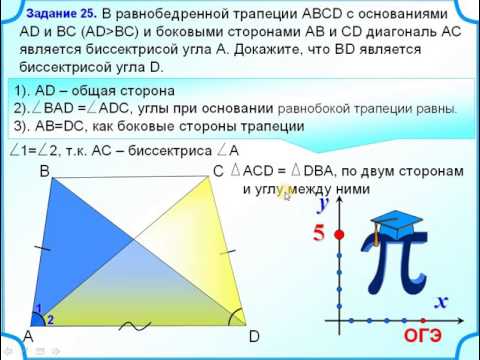 Задание 25. В равнобедренной трапеции ABCD с основаниями AD и BC (AD>BC) и боковыми сторонами AB и CD диагональ AC является биссектрисой угла A. Докажите, что BD является биссектрисой угла D.

1). AD – общая сторона
2). $\angle$BAD =$\angle$ADC, углы при основании равнобокой трапеции равны.
3). AB=DC, как боковые стороны трапеции

$\angle$1=$\angle$2, т.к. AC – биссектриса $\angle$A

$\triangle$ACD = $\triangle$DBA, по двум сторонам и углу между ними

B
C
1
2
A
D

y
5
x
ОГЭ